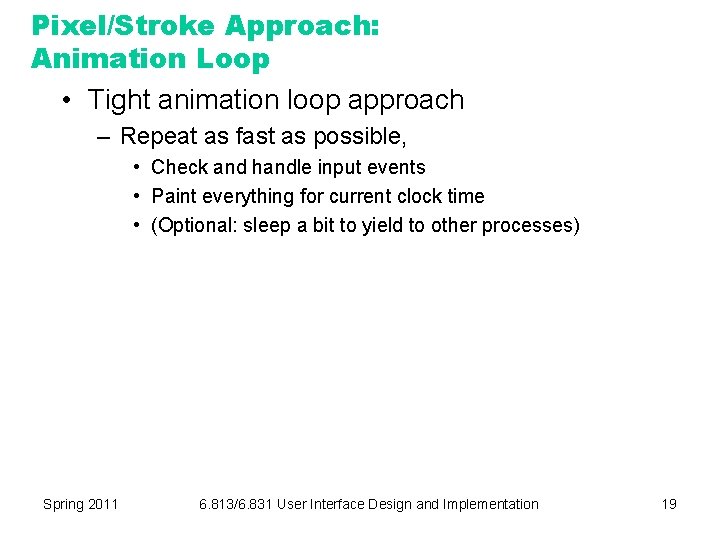 Pixel/Stroke Approach:
Animation Loop

• Tight animation loop approach
– Repeat as fast as possible,
• Check and handle input events
• Paint everything for current clock time
• (Optional: sleep a bit to yield to other processes)

Spring 2011 6.813/6.831 User Interface Design and Implementation 19